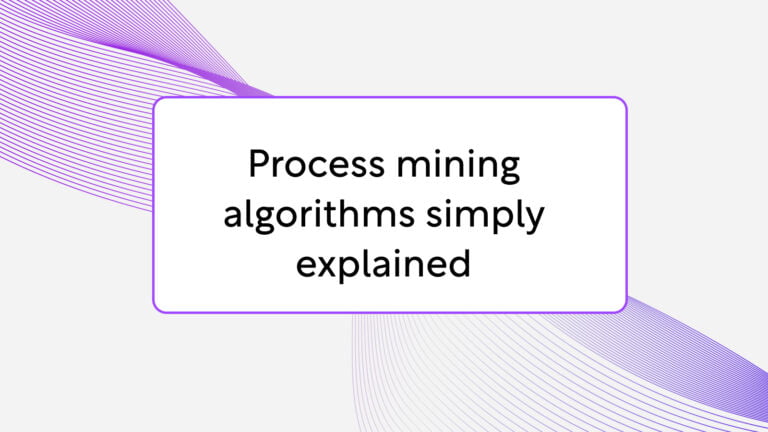 Process mining algorithms simply explained